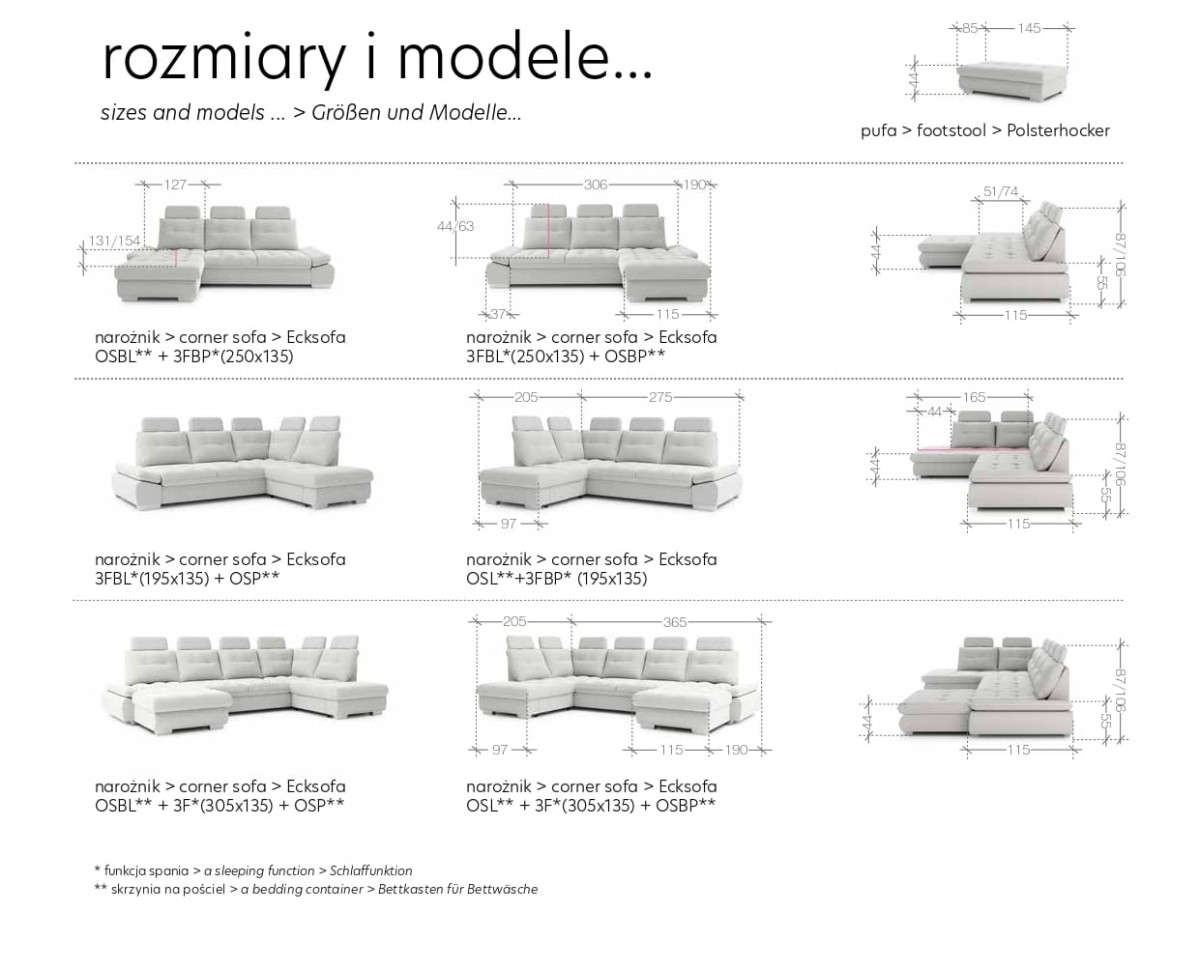 rozmiary i modele...

sizes and models ... > Größen und Modelle...

85
145
44
pufa > footstool > Polsterhocker

127
131/154
narożnik > corner sofa > Ecksofa
OSBL** + 3FBP*(250x135)

306
190
44/63
37
115
narożnik > corner sofa > Ecksofa
3FBL*(250x135) + OSBP**

51/74
44
87/106
55
115

narożnik > corner sofa > Ecksofa
3FBL*(195x135) + OSP**

205
275
97
narożnik > corner sofa > Ecksofa
OSL**+3FBP* (195x135)

165
44
44
87/106
55
115

narożnik > corner sofa > Ecksofa
OSBL** + 3F*(305x135) + OSP**

205
365
97
115
190
narożnik > corner sofa > Ecksofa
OSL** + 3F*(305x135) + OSBP**

87/106
44
55
115

* funkcja spania > a sleeping function > Schlaffunktion
** skrzynia na pościel > a bedding container > Bettkasten für Bettwäsche